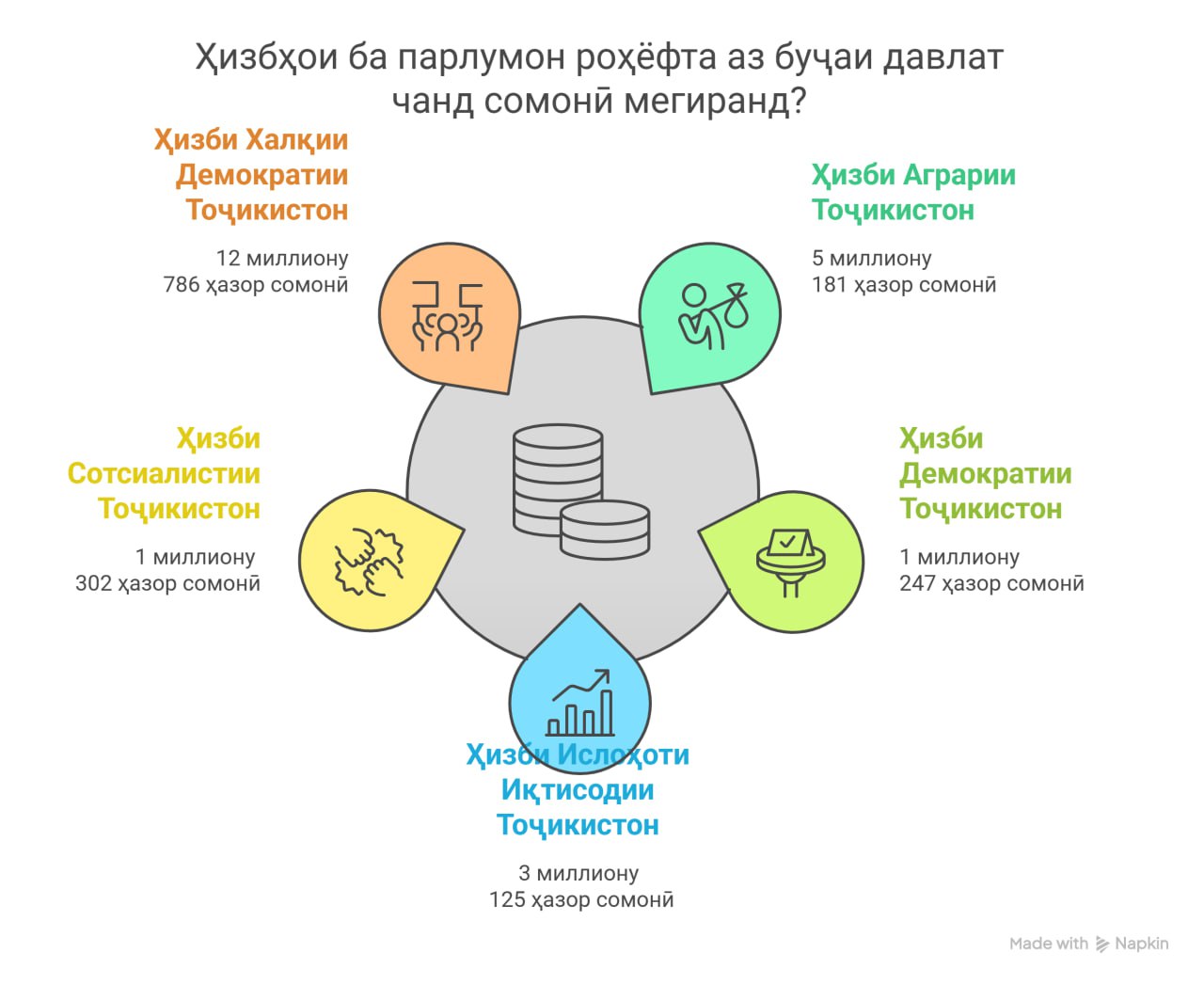 Ҳизбҳои ба парлумон роҳёфта аз буҷаи давлат чанд сомонӣ мегиранд?

Ҳизби Халқии Демократии Тоҷикистон

12 миллиону 786 ҳазор сомонӣ

Ҳизби Аграрии Тоҷикистон

5 миллиону 181 ҳазор сомонӣ

Ҳизби Сотсиалистии Тоҷикистон

1 миллиону 302 ҳазор сомонӣ

Ҳизби Демократии Тоҷикистон

1 миллиону 247 ҳазор сомонӣ

Ҳизби Ислоҳоти Иқтисодии Тоҷикистон

3 миллиону 125 ҳазор сомонӣ

Made with Napkin